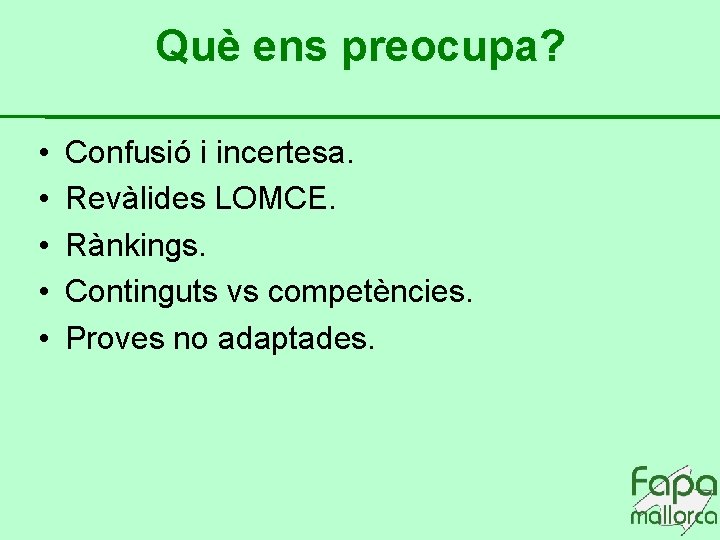 Què ens preocupa?

• Confusió i incertesa.
• Revàlides LOMCE.
• Rànkings.
• Continguts vs competències.
• Proves no adaptades.

Fapa
mallorca